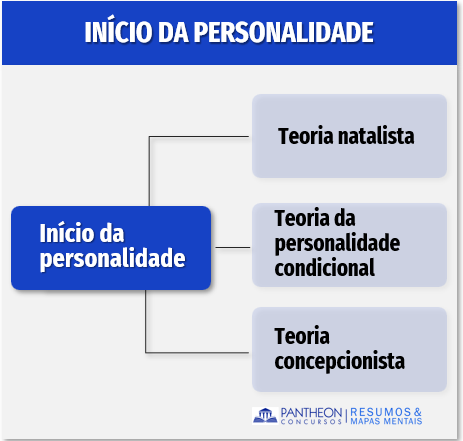 INÍCIO DA PERSONALIDADE

Início da personalidade

Teoria natalista

Teoria da personalidade condicional

Teoria concepcionista

PANTHEON CONCURSOS | RESUMOS & MAPAS MENTAIS